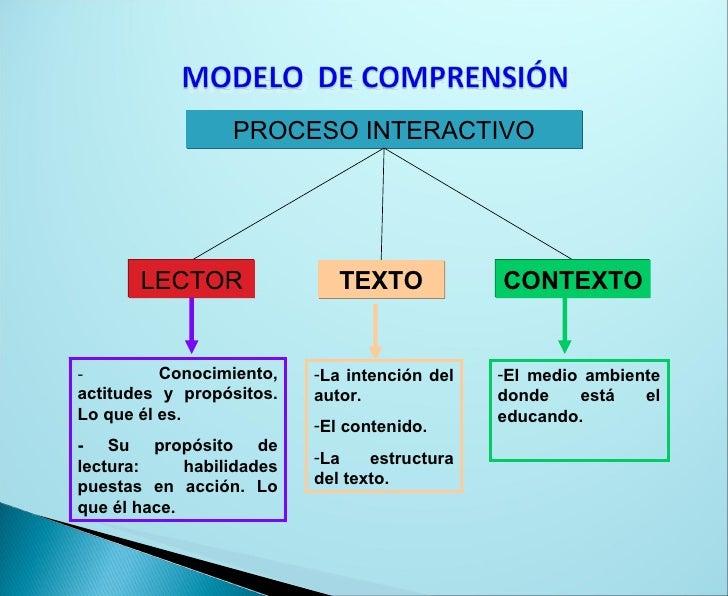 MODELO DE COMPRENSIÓN

PROCESO INTERACTIVO

LECTOR

TEXTO

CONTEXTO

- Conocimiento, actitudes y propósitos. Lo que él es.

- Su propósito de lectura: habilidades puestas en acción. Lo que él hace.

-La intención del autor.

-El contenido.

-La estructura del texto.

-El medio ambiente donde está el educando.